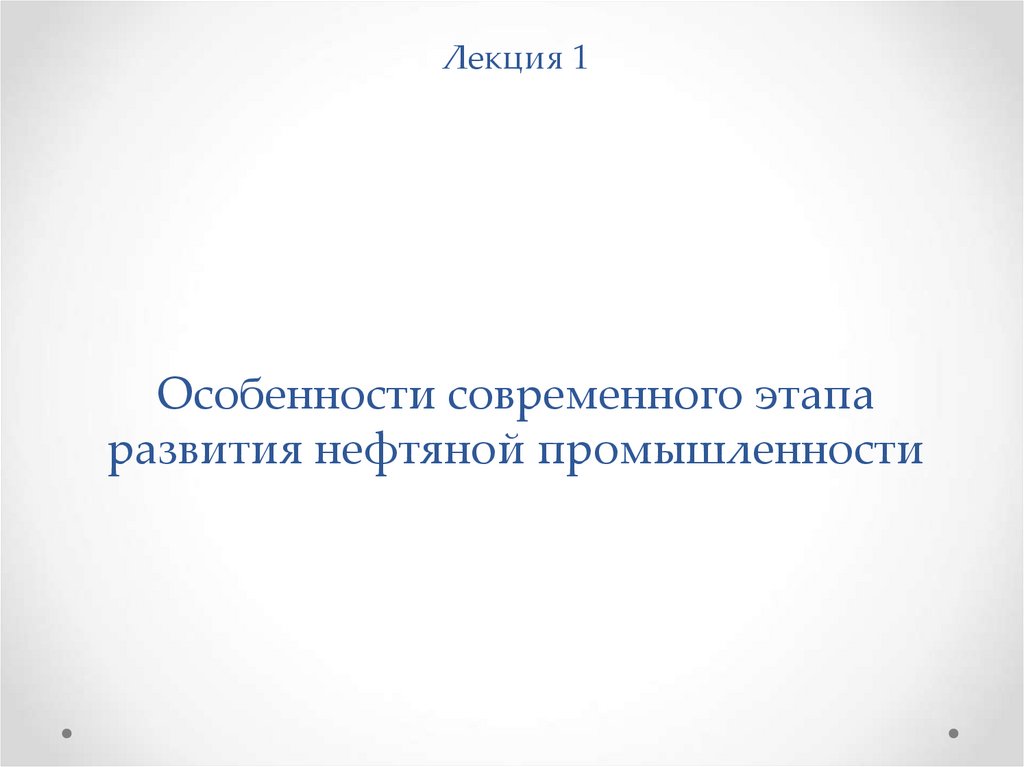 Лекция 1

Особенности современного этапа развития нефтяной промышленности